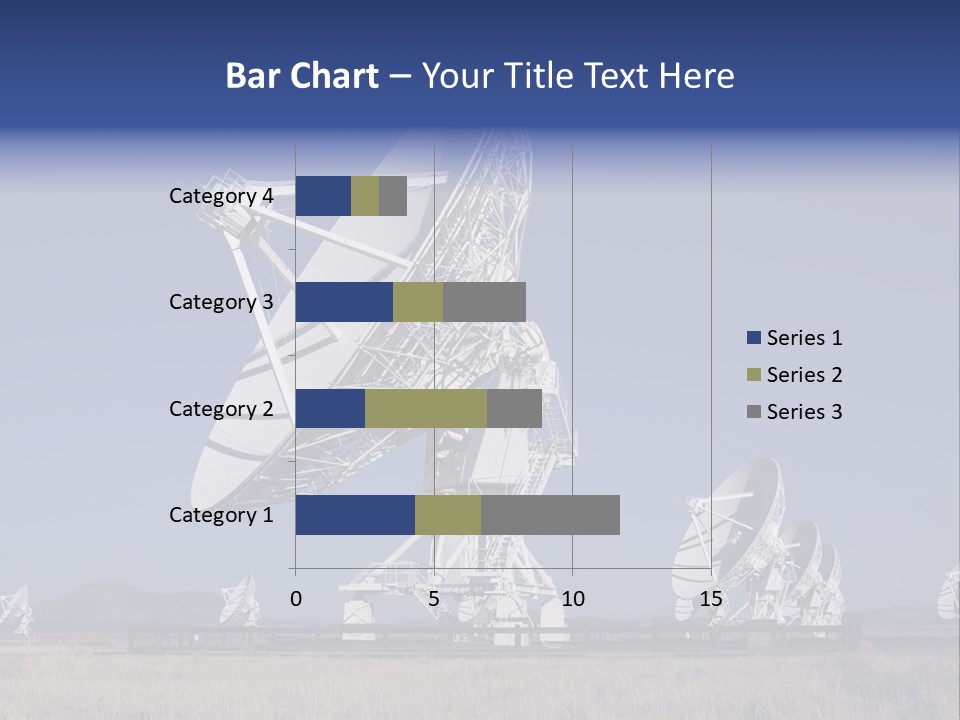 Bar Chart – Your Title Text Here

Category 4
Category 3
Category 2
Category 1

0
5
10
15

Series 1
Series 2
Series 3